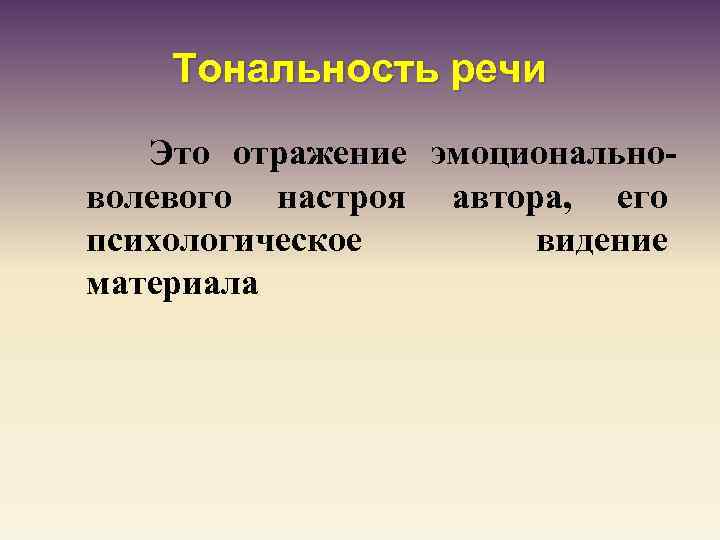 Тональность речи

Это отражение эмоционально-волевого настроя автора, его психологическое видение материала